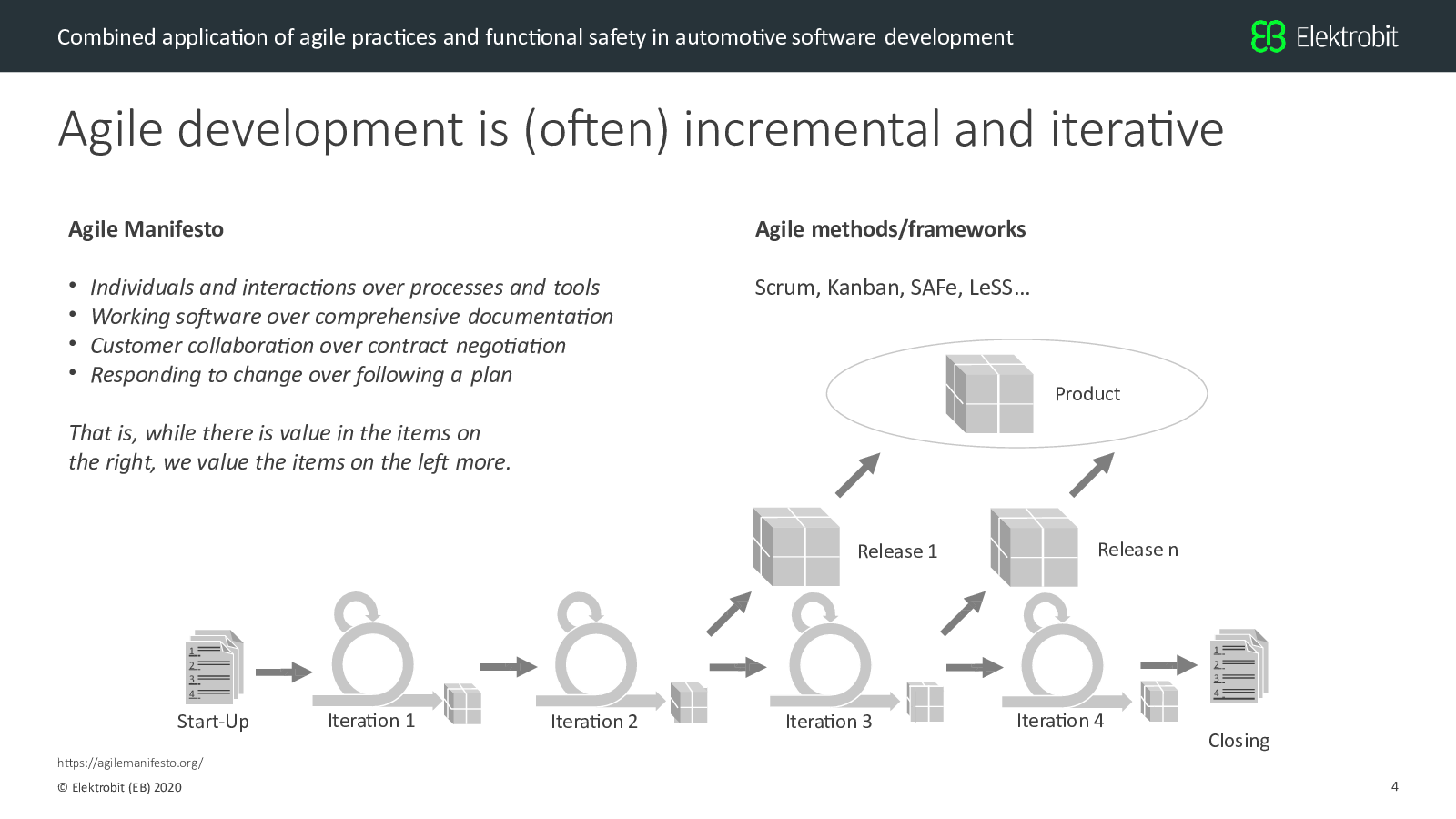 Combined application of agile practices and functional safety in automotive software development

Elektrobit

Agile development is (often) incremental and iterative

Agile Manifesto

• Individuals and interactions over processes and tools
• Working software over comprehensive documentation
• Customer collaboration over contract negotiation
• Responding to change over following a plan

That is, while there is value in the items on the right, we value the items on the left more.

Agile methods/frameworks

Scrum, Kanban, SAFe, LeSS…

Product

Release 1

Release n

1.
2.
3.
4.

Start-Up

Iteration 1

Iteration 2

Iteration 3

Iteration 4

1.
2.
3.
4.

Closing

https://agilemanifesto.org/

© Elektrobit (EB) 2020

4